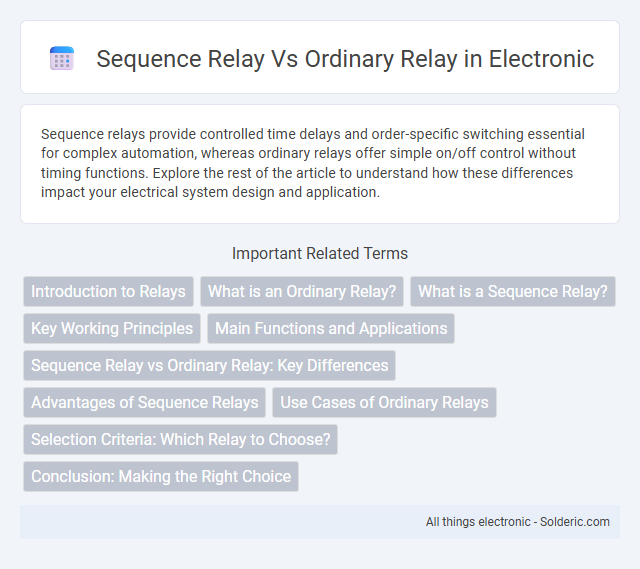 Sequence Relay Vs Ordinary Relay in Electronic

Sequence relays provide controlled time delays and order-specific switching essential for complex automation, whereas ordinary relays offer simple on/off control without timing functions. Explore the rest of the article to understand how these differences impact your electrical system design and application.

Important Related Terms

Introduction to Relays

What is an Ordinary Relay?

What is a Sequence Relay?

Key Working Principles

Main Functions and Applications

Sequence Relay vs Ordinary Relay: Key Differences

Advantages of Sequence Relays

Use Cases of Ordinary Relays

Selection Criteria: Which Relay to Choose?

Conclusion: Making the Right Choice

All things electronic - Solderic.com